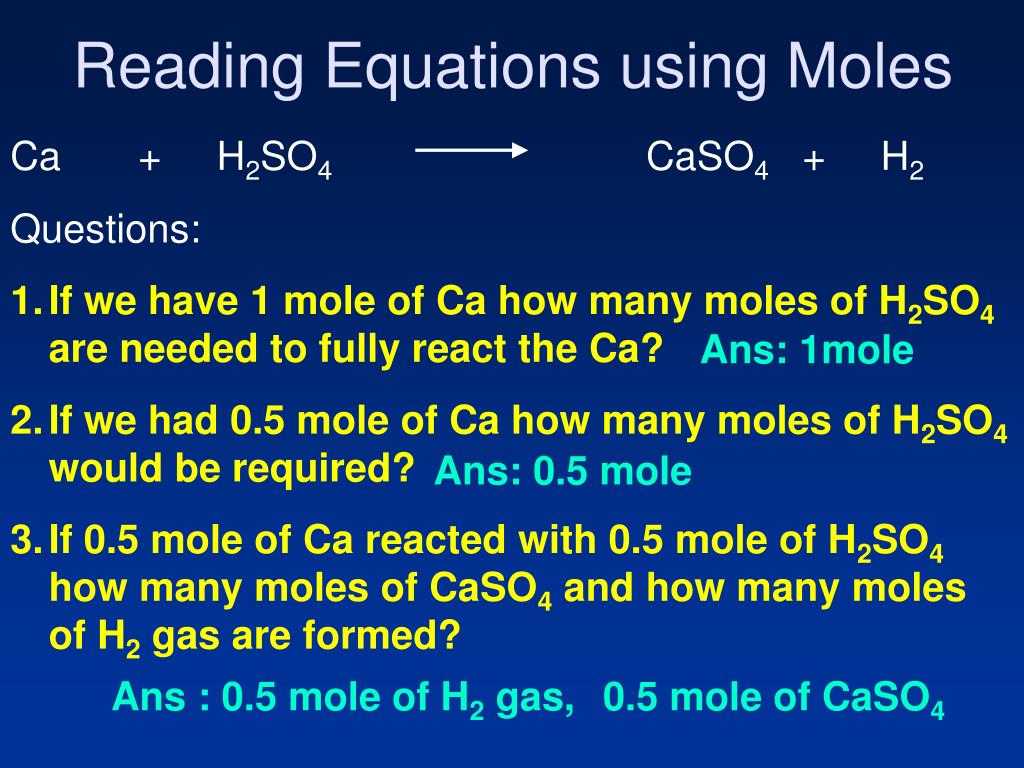 Reading Equations using Moles

$Ca + H_2SO_4 \longrightarrow CaSO_4 + H_2$

Questions:

1. If we have 1 mole of Ca how many moles of $H_2SO_4$ are needed to fully react the Ca? Ans: 1mole

2. If we had 0.5 mole of Ca how many moles of $H_2SO_4$ would be required? Ans: 0.5 mole

3. If 0.5 mole of Ca reacted with 0.5 mole of $H_2SO_4$ how many moles of $CaSO_4$ and how many moles of $H_2$ gas are formed?

Ans : 0.5 mole of $H_2$ gas, 0.5 mole of $CaSO_4$